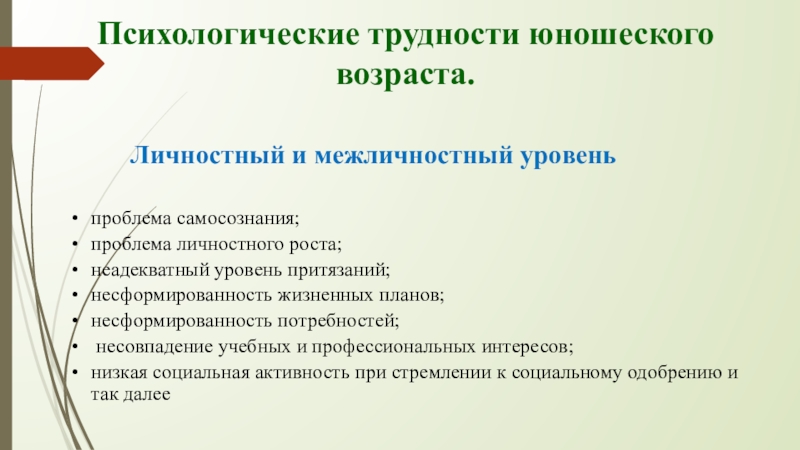 Психологические трудности юношеского возраста.

Личностный и межличностный уровень

• проблема самосознания;
• проблема личностного роста;
• неадекватный уровень притязаний;
• несформированность жизненных планов;
• несформированность потребностей;
• несовпадение учебных и профессиональных интересов;
• низкая социальная активность при стремлении к социальному одобрению и так далее